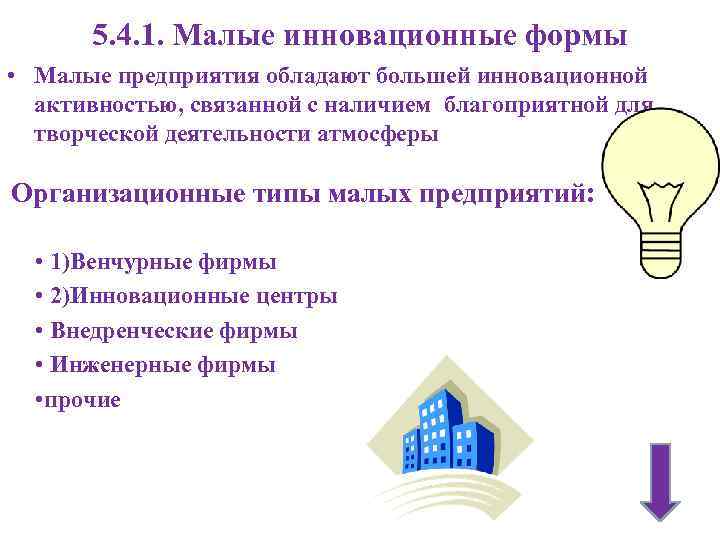 5.4.1. Малые инновационные формы

• Малые предприятия обладают большей инновационной активностью, связанной с наличием благоприятной для творческой деятельности атмосферы

Организационные типы малых предприятий:

• 1)Венчурные фирмы
• 2)Инновационные центры
• Внедренческие фирмы
• Инженерные фирмы
•прочие